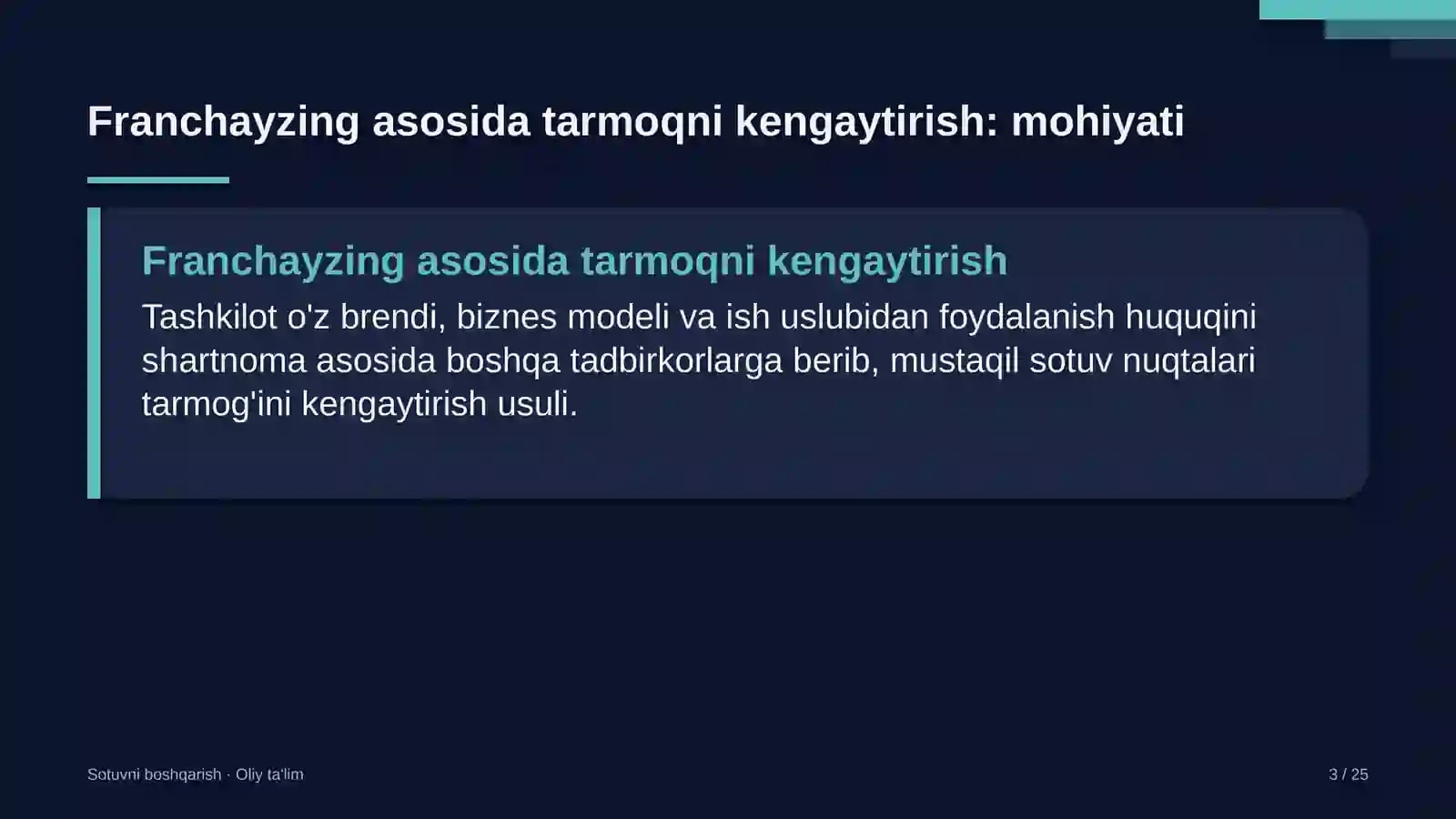 Franchayzing asosida tarmoqni kengaytirish: mohiyati

Franchayzing asosida tarmoqni kengaytirish

Tashkilot o'z brendi, biznes modeli va ish uslubidan foydalanish huquqini shartnoma asosida boshqa tadbirkorlarga berib, mustaqil sotuv nuqtalari tarmog'ini kengaytirish usuli.

Sotuvni boshqarish · Oliy ta'lim

3 / 25